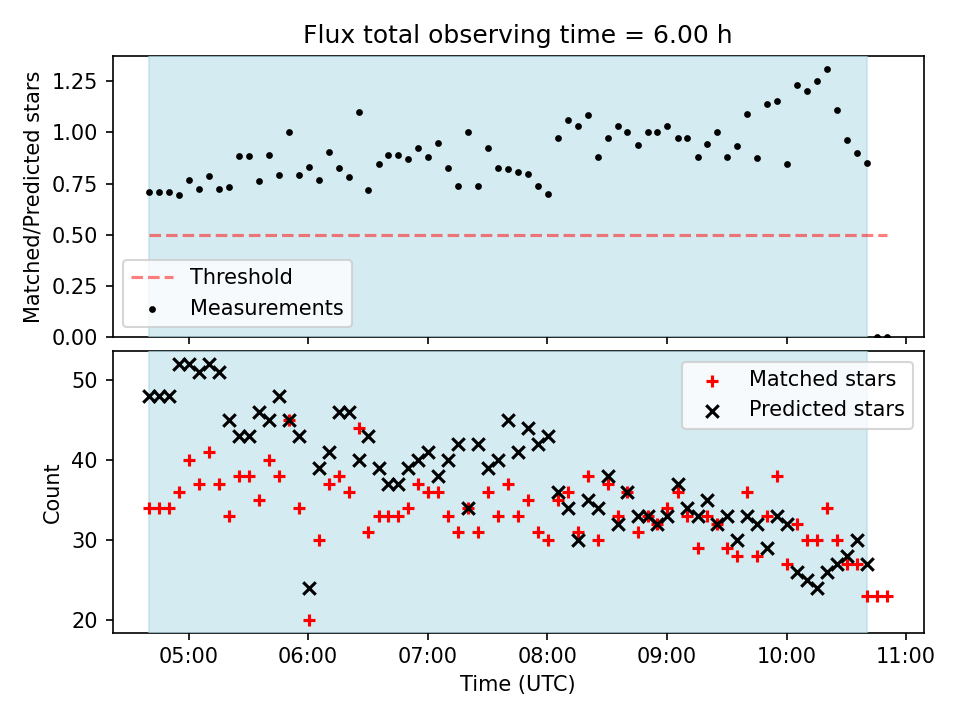 Flux total observing time = 6.00 h

Matched/Predicted stars

1.25
1.00
0.75
0.50
0.25
0.00

Threshold
Measurements

Count

50
40
30
20

Matched stars
Predicted stars

05:00
06:00
07:00
08:00
09:00
10:00
11:00

Time (UTC)